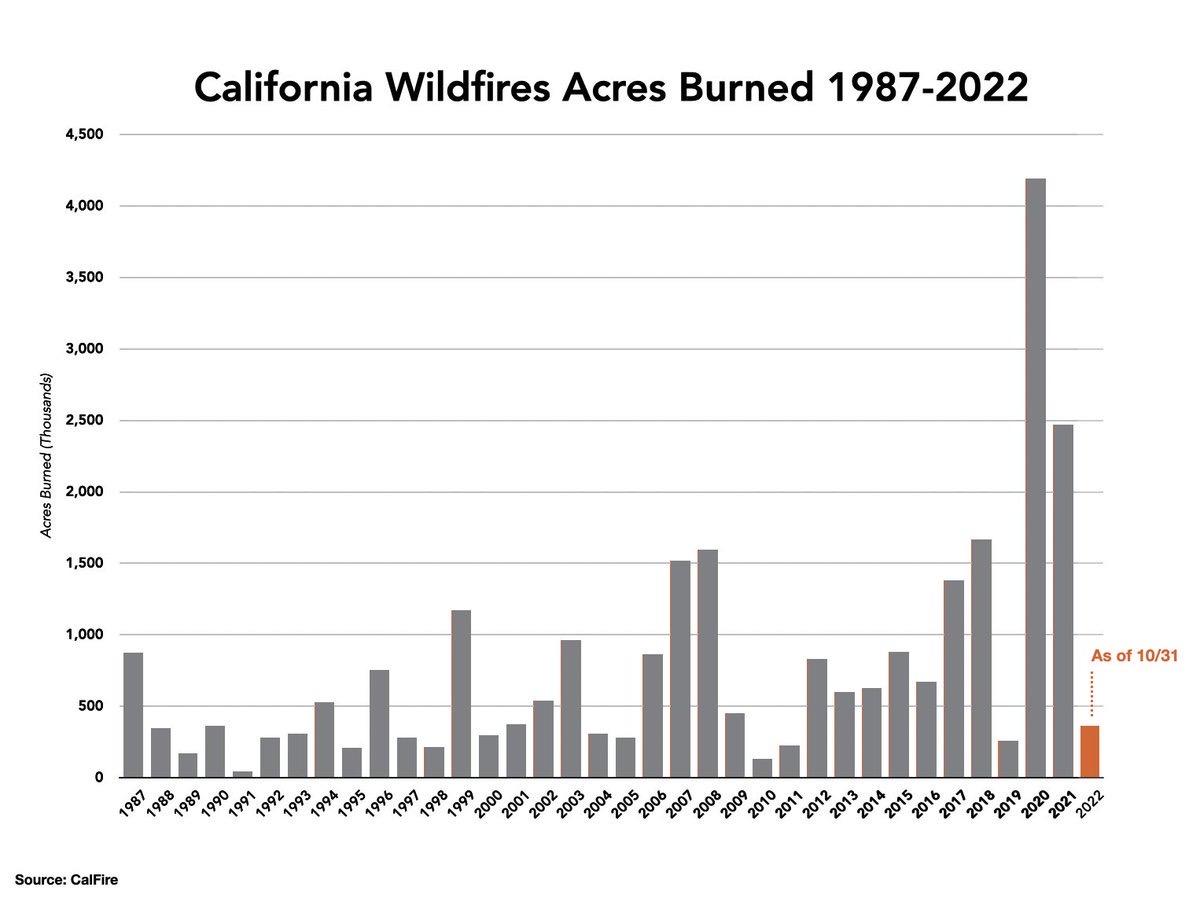 California Wildfires Acres Burned 1987-2022

Acres Burned (Thousands)

4,500
4,000
3,500
3,000
2,500
2,000
1,500
1,000
500
0

As of 10/31

1987 1988 1989 1990 1991 1992 1993 1994 1995 1996 1997 1998 1999 2000 2001 2002 2003 2004 2005 2006 2007 2008 2009 2010 2011 2012 2013 2014 2015 2016 2017 2018 2019 2020 2021 2022

Source: CalFire